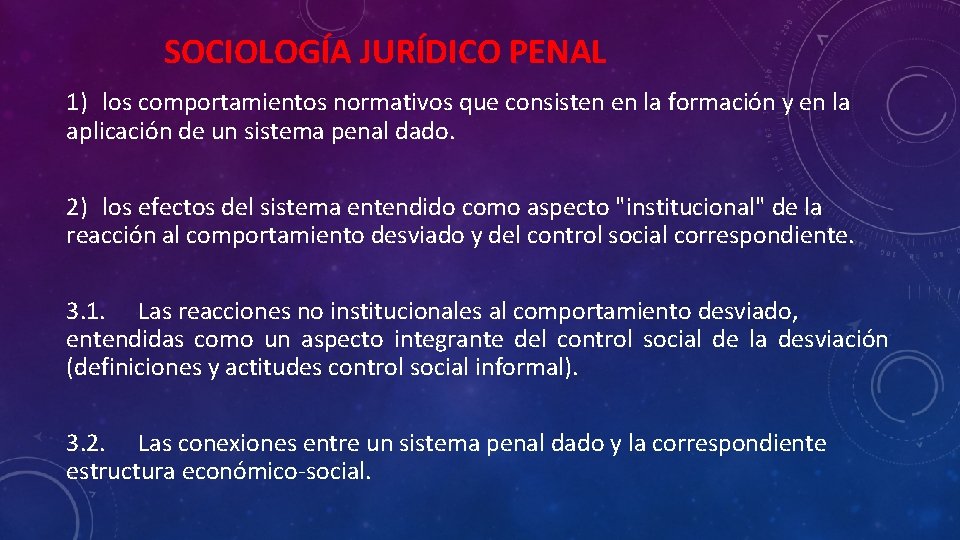 SOCIOLOGÍA JURÍDICO PENAL

1) los comportamientos normativos que consisten en la formación y en la aplicación de un sistema penal dado.

2) los efectos del sistema entendido como aspecto "institucional" de la reacción al comportamiento desviado y del control social correspondiente.

3.1. Las reacciones no institucionales al comportamiento desviado, entendidas como un aspecto integrante del control social de la desviación (definiciones y actitudes control social informal).

3.2. Las conexiones entre un sistema penal dado y la correspondiente estructura económico-social.